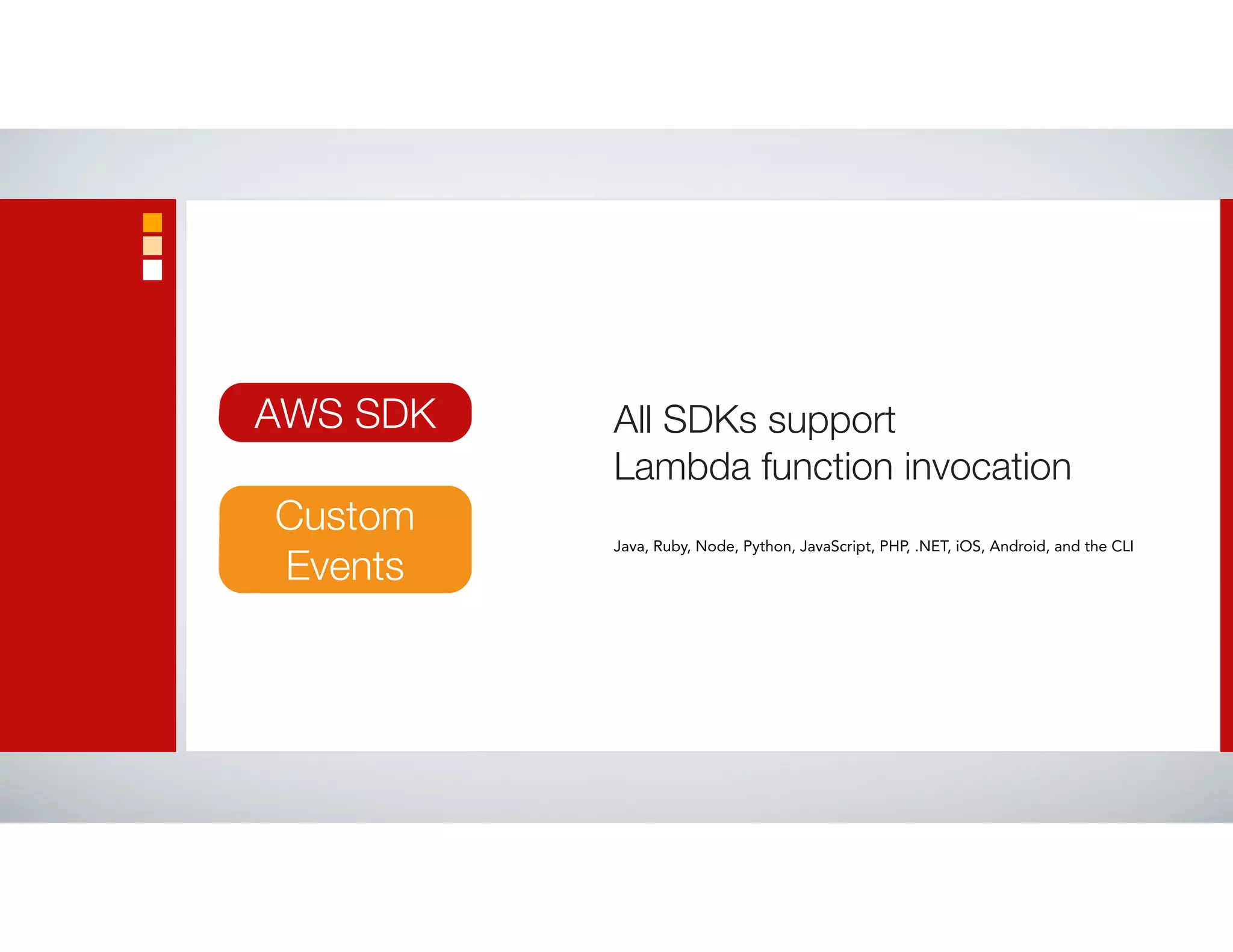 AWS SDK

Custom Events

All SDKs support Lambda function invocation

Java, Ruby, Node, Python, JavaScript, PHP, .NET, iOS, Android, and the CLI